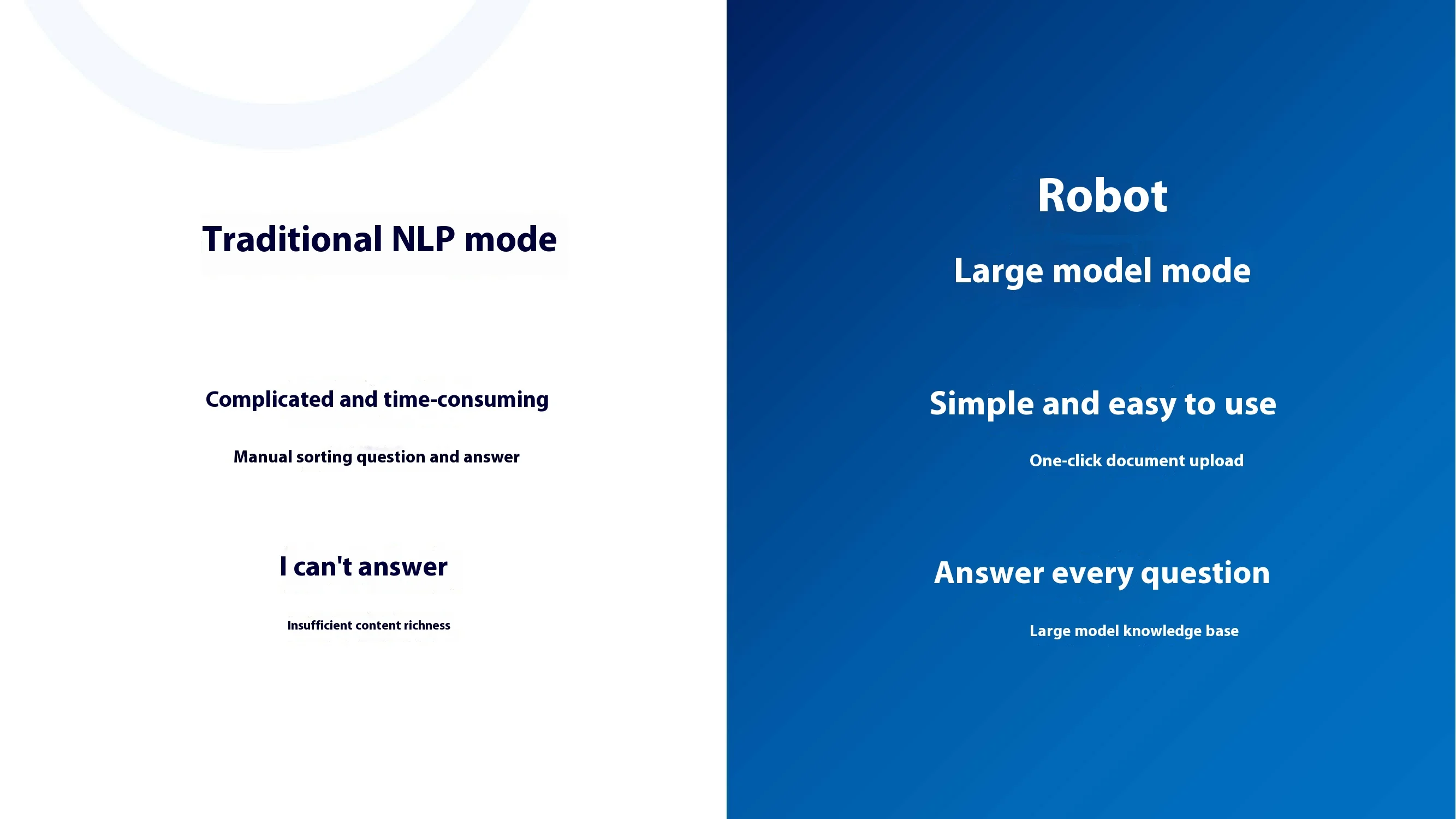 Traditional NLP mode

Complicated and time-consuming

Manual sorting question and answer

I can't answer

Insufficient content richness

Robot

Large model mode

Simple and easy to use

One-click document upload

Answer every question

Large model knowledge base